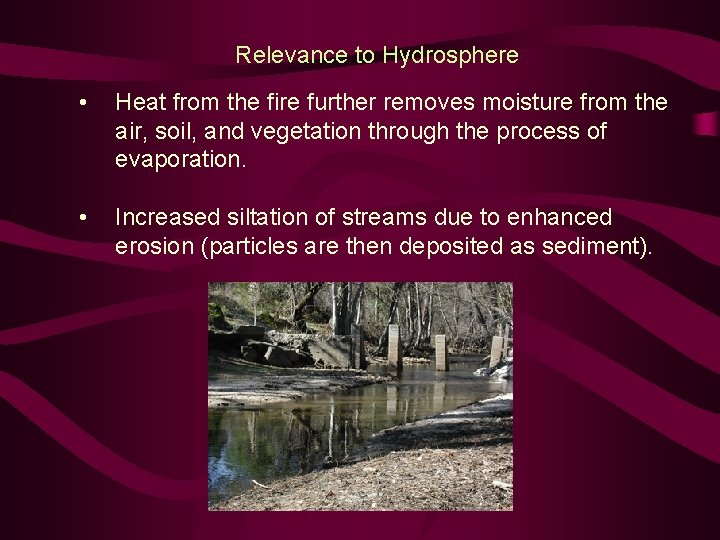 Relevance to Hydrosphere

• Heat from the fire further removes moisture from the air, soil, and vegetation through the process of evaporation.

• Increased siltation of streams due to enhanced erosion (particles are then deposited as sediment).